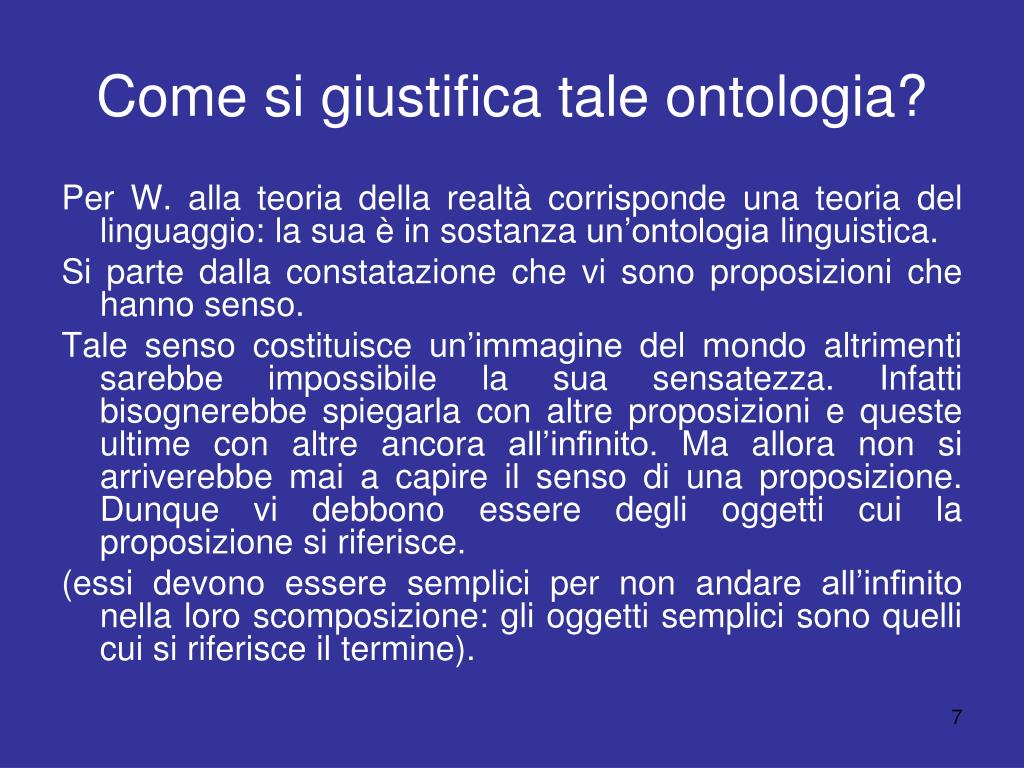 Come si giustifica tale ontologia?

Per W. alla teoria della realtà corrisponde una teoria del linguaggio: la sua è in sostanza un’ontologia linguistica.

Si parte dalla constatazione che vi sono proposizioni che hanno senso.

Tale senso costituisce un’immagine del mondo altrimenti sarebbe impossibile la sua sensatezza. Infatti bisognerebbe spiegarla con altre proposizioni e queste ultime con altre ancora all’infinito. Ma allora non si arriverebbe mai a capire il senso di una proposizione. Dunque vi debbono essere degli oggetti cui la proposizione si riferisce.

(essi devono essere semplici per non andare all’infinito nella loro scomposizione: gli oggetti semplici sono quelli cui si riferisce il termine).

7